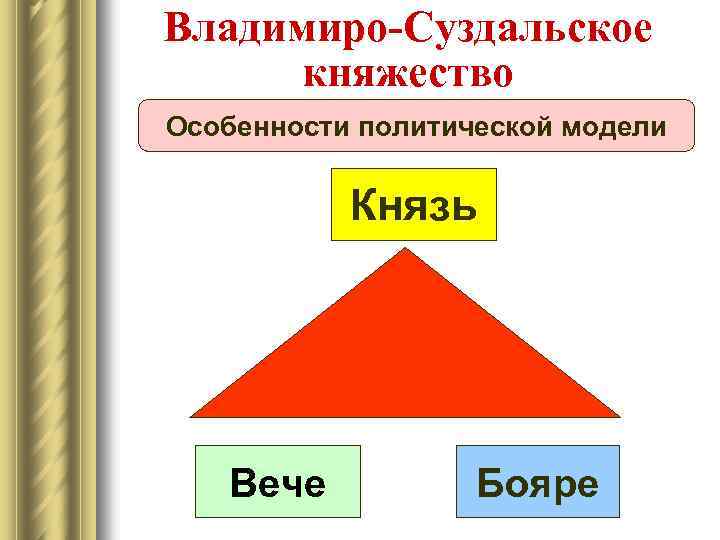 Владимиро-Суздальское княжество

Особенности политической модели

Князь

Вече

Бояре